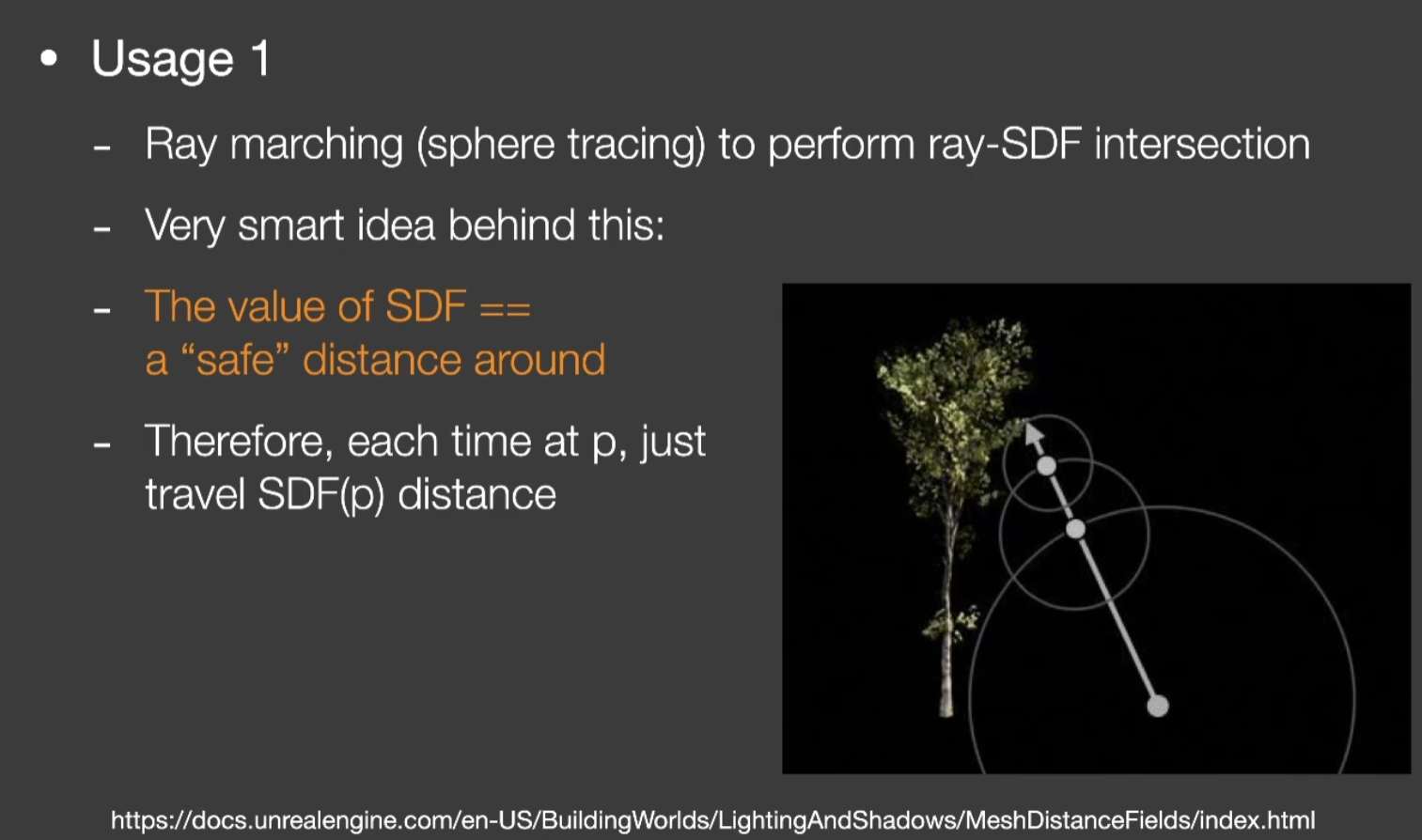 • Usage 1

- Ray marching (sphere tracing) to perform ray-SDF intersection

- Very smart idea behind this:

- The value of SDF == a “safe” distance around

- Therefore, each time at p, just travel SDF(p) distance

https://docs.unrealengine.com/en-US/BuildingWorlds/LightingAndShadows/MeshDistanceFields/index.html